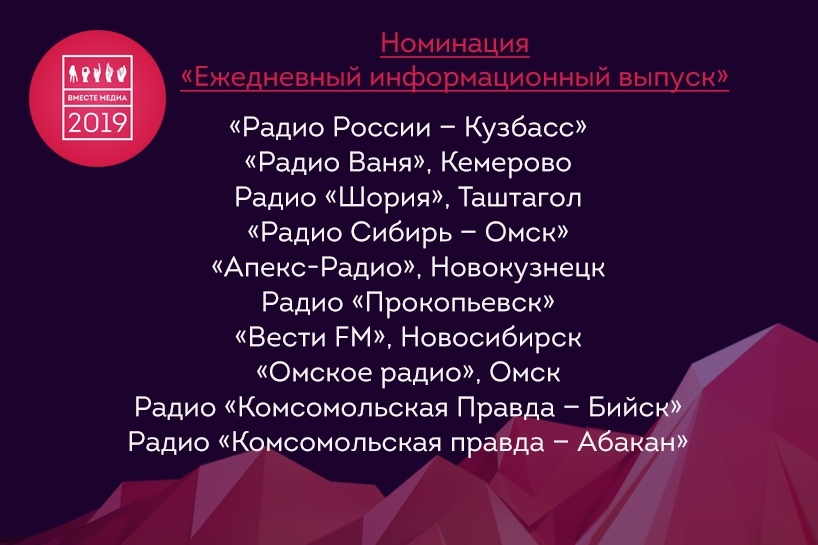 ВМЕСТЕ МЕДИА
2019

Номинация
«Ежедневный информационный выпуск»

«Радио России – Кузбасс»
«Радио Ваня», Кемерово
Радио «Шория», Таштагол
«Радио Сибирь – Омск»
«Апекс-Радио», Новокузнецк
Радио «Прокопьевск»
«Вести FM», Новосибирск
«Омское радио», Омск
Радио «Комсомольская Правда – Бийск»
Радио «Комсомольская правда – Абакан»